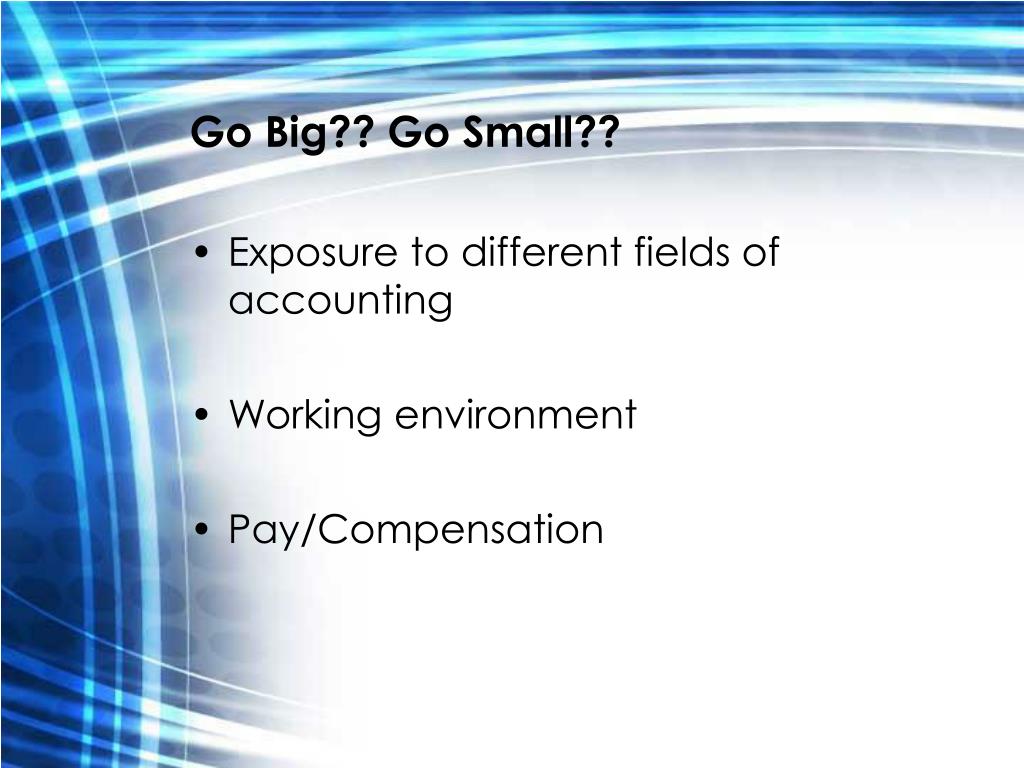 Go Big?? Go Small??

• Exposure to different fields of accounting

• Working environment

• Pay/Compensation